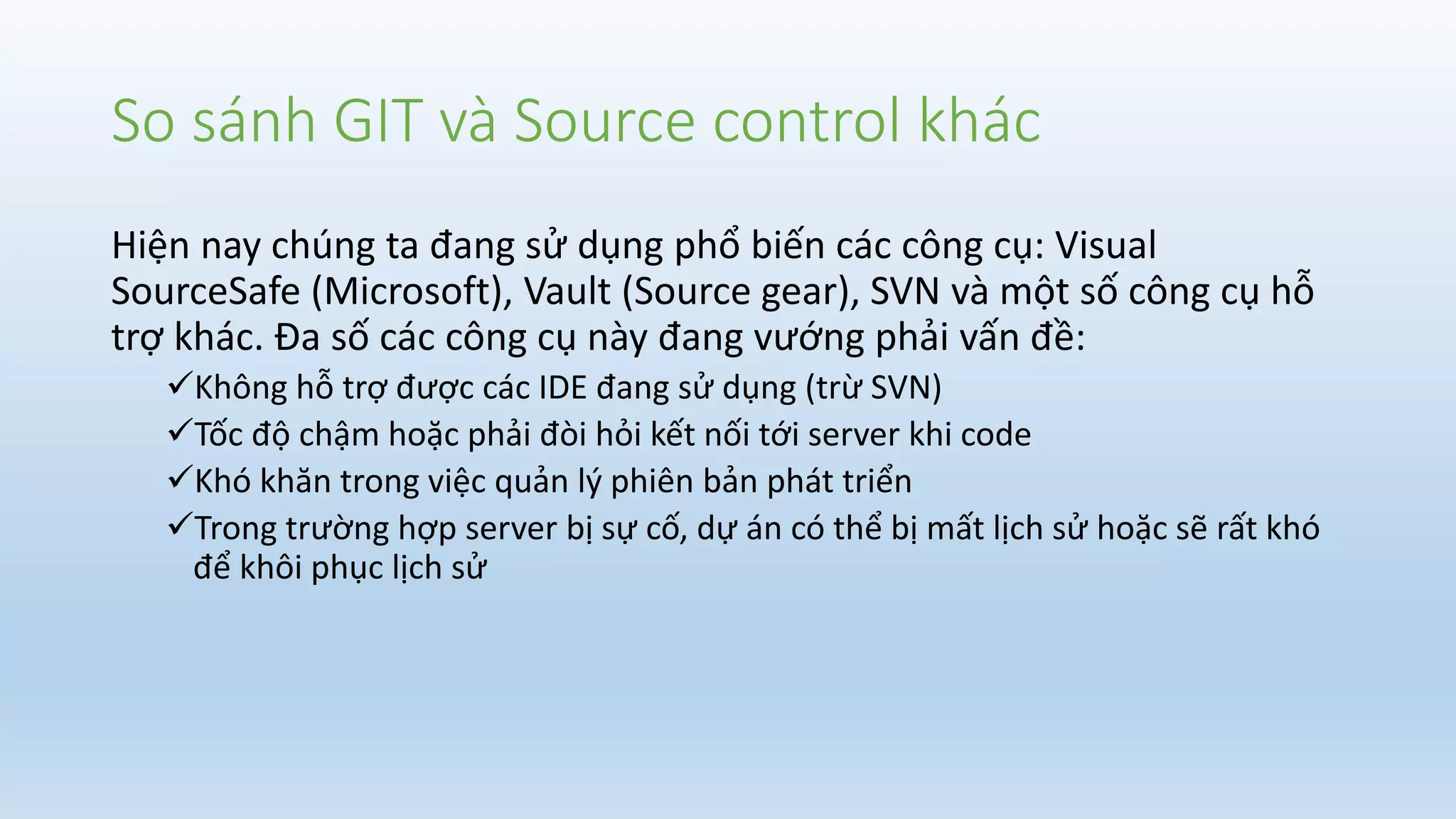 So sánh GIT và Source control khác

Hiện nay chúng ta đang sử dụng phổ biến các công cụ: Visual SourceSafe (Microsoft), Vault (Source gear), SVN và một số công cụ hỗ trợ khác. Đa số các công cụ này đang vướng phải vấn đề:

✓Không hỗ trợ được các IDE đang sử dụng (trừ SVN)
✓Tốc độ chậm hoặc phải đòi hỏi kết nối tới server khi code
✓Khó khăn trong việc quản lý phiên bản phát triển
✓Trong trường hợp server bị sự cố, dự án có thể bị mất lịch sử hoặc sẽ rất khó để khôi phục lịch sử